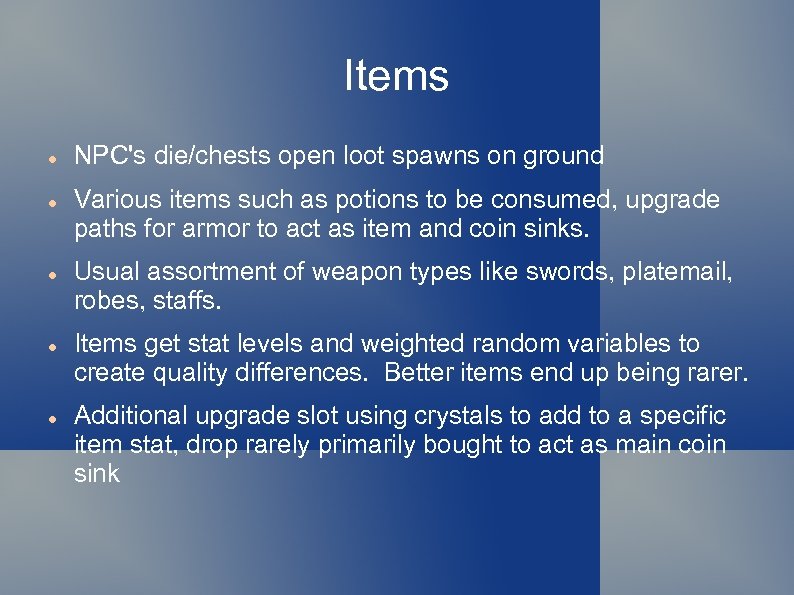 Items

- NPC's die/chests open loot spawns on ground
- Various items such as potions to be consumed, upgrade paths for armor to act as item and coin sinks.
- Usual assortment of weapon types like swords, platemail, robes, staffs.
- Items get stat levels and weighted random variables to create quality differences. Better items end up being rarer.
- Additional upgrade slot using crystals to add to a specific item stat, drop rarely primarily bought to act as main coin sink